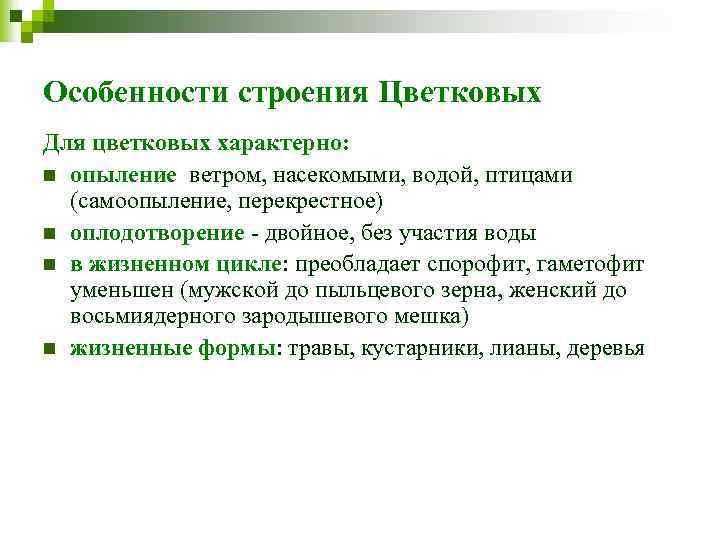 Особенности строения Цветковых

Для цветковых характерно:

■ опыление ветром, насекомыми, водой, птицами (самоопыление, перекрестное)

■ оплодотворение - двойное, без участия воды

■ в жизненном цикле: преобладает спорофит, гаметофит уменьшен (мужской до пыльцевого зерна, женский до восьмиядерного зародышевого мешка)

■ жизненные формы: травы, кустарники, лианы, деревья